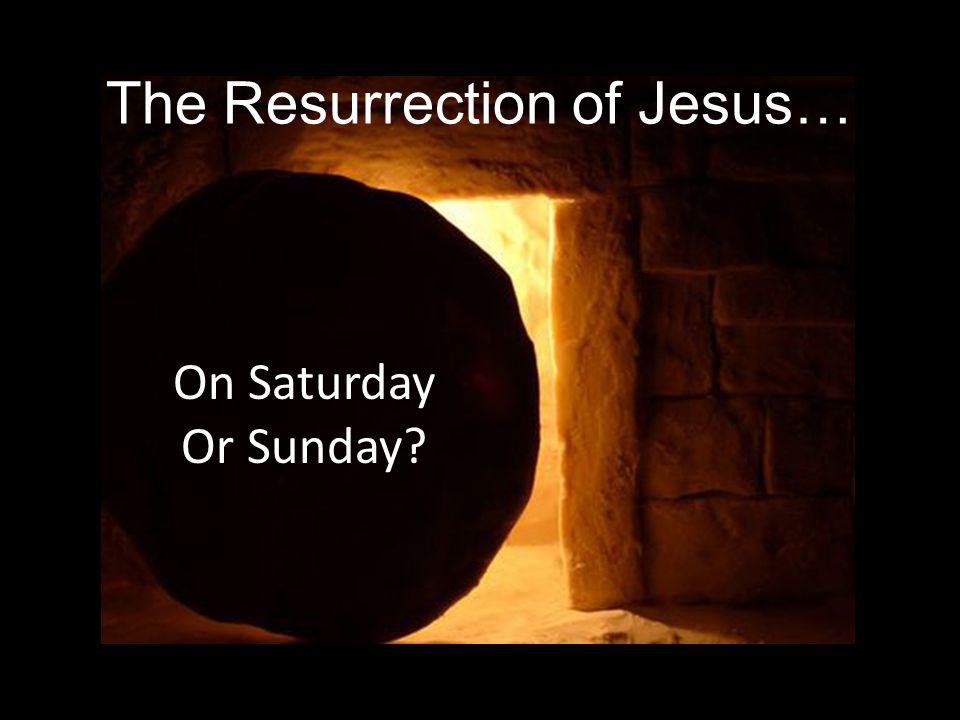 The Resurrection of Jesus…

On Saturday
Or Sunday?